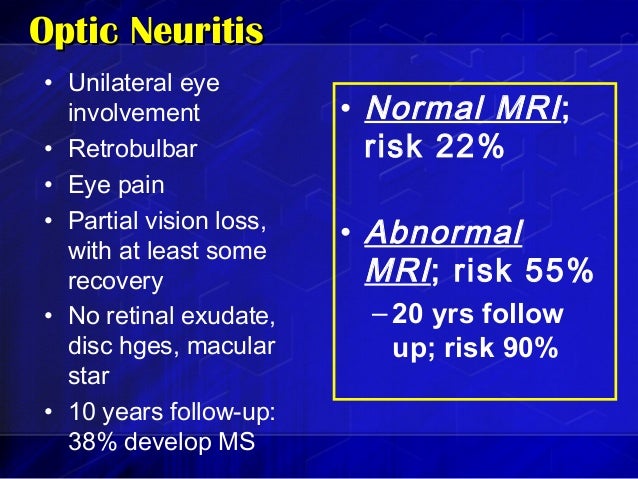 Optic Neuritis

• Unilateral eye involvement
• Retrobulbar
• Eye pain
• Partial vision loss, with at least some recovery
• No retinal exudate, disc hges, macular star
• 10 years follow-up: 38% develop MS

• Normal MRI; risk 22%

• Abnormal MRI; risk 55%
– 20 yrs follow up; risk 90%